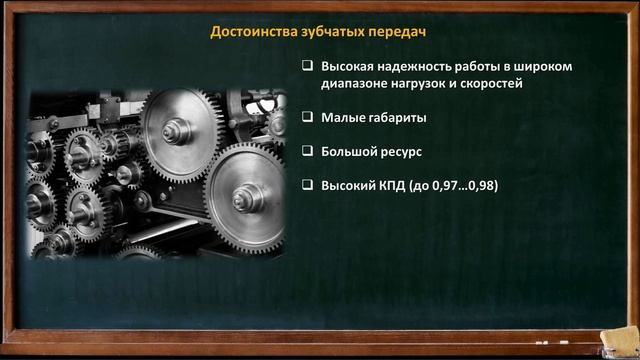 Достоинства зубчатых передач

❑ Высокая надежность работы в широком диапазоне нагрузок и скоростей

❑ Малые габариты

❑ Большой ресурс

❑ Высокий КПД (до 0,97…0,98)